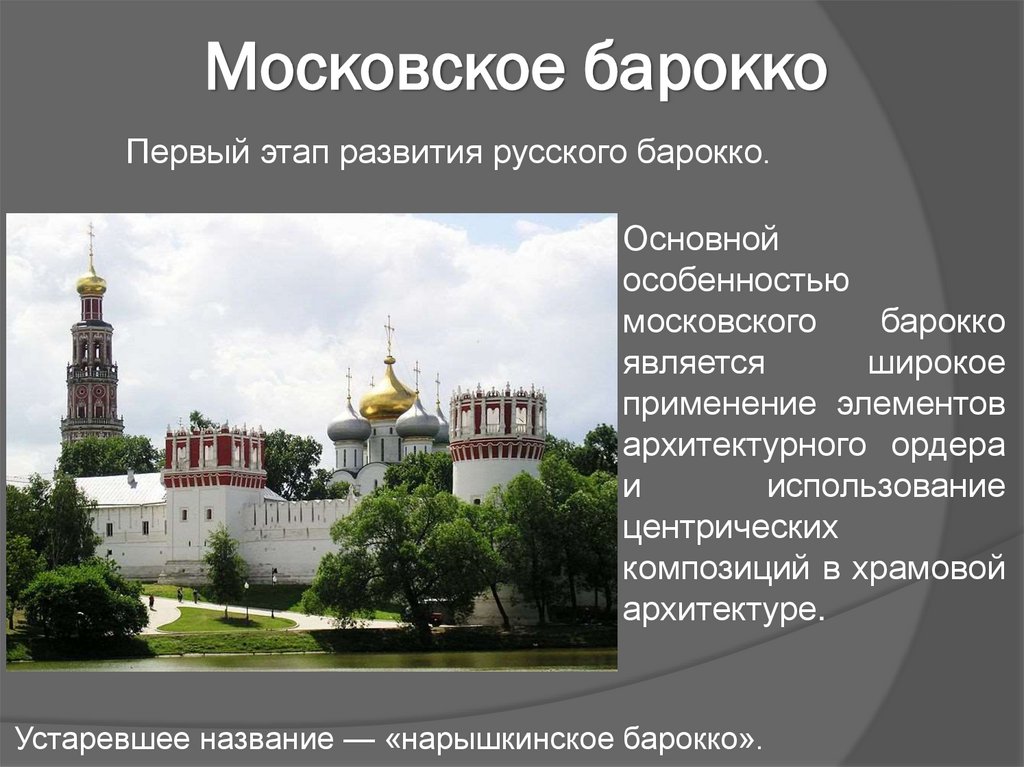 Московское барокко

Первый этап развития русского барокко.

Основной особенностью московского барокко является широкое применение элементов архитектурного ордера и использование центрических композиций в храмовой архитектуре.

Устаревшее название — «нарышкинское барокко».